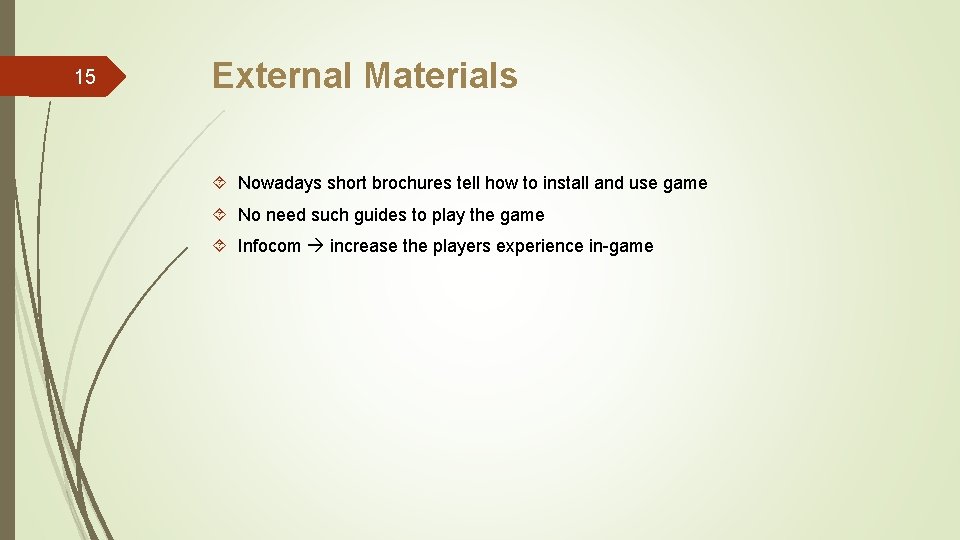 15

External Materials

Nowadays short brochures tell how to install and use game

No need such guides to play the game

Infocom → increase the players experience in-game